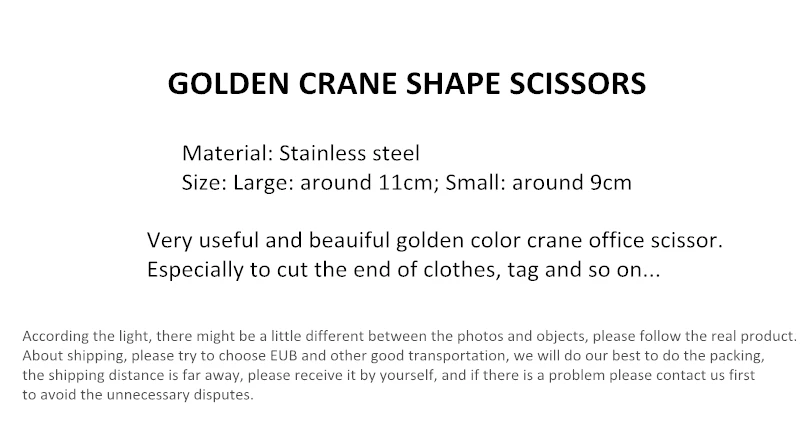 GOLDEN CRANE SHAPE SCISSORS

Material: Stainless steel
Size: Large: around 11cm; Small: around 9cm

Very useful and beauiful golden color crane office scissor.
Especially to cut the end of clothes, tag and so on...

According the light, there might be a little different between the photos and objects, please follow the real product.
About shipping, please try to choose EUB and other good transportation, we will do our best to do the packing, the shipping distance is far away, please receive it by yourself, and if there is a problem please contact us first to avoid the unnecessary disputes.